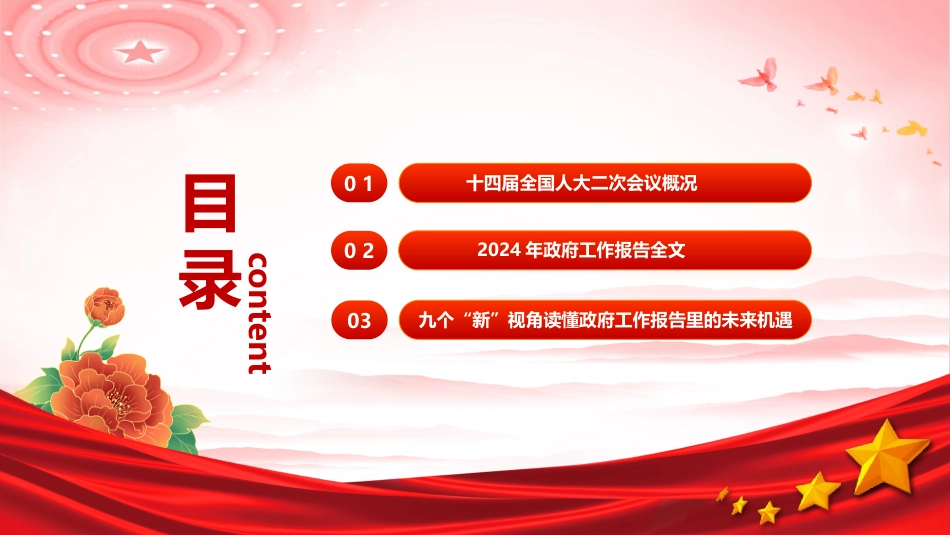 目录
content

0 1
十四届全国人大二次会议概况

0 2
2024 年政府工作报告全文

03
九个“新”视角读懂政府工作报告里的未来机遇